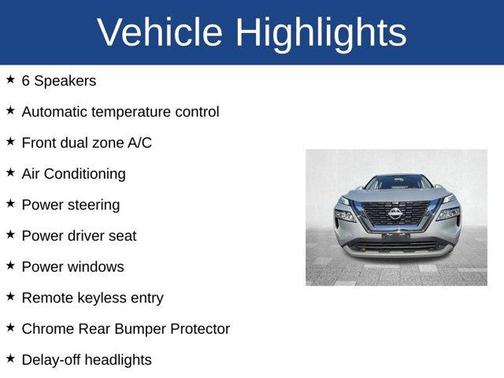 Vehicle Highlights

★ 6 Speakers
★ Automatic temperature control
★ Front dual zone A/C
★ Air Conditioning
★ Power steering
★ Power driver seat
★ Power windows
★ Remote keyless entry
★ Chrome Rear Bumper Protector
★ Delay-off headlights